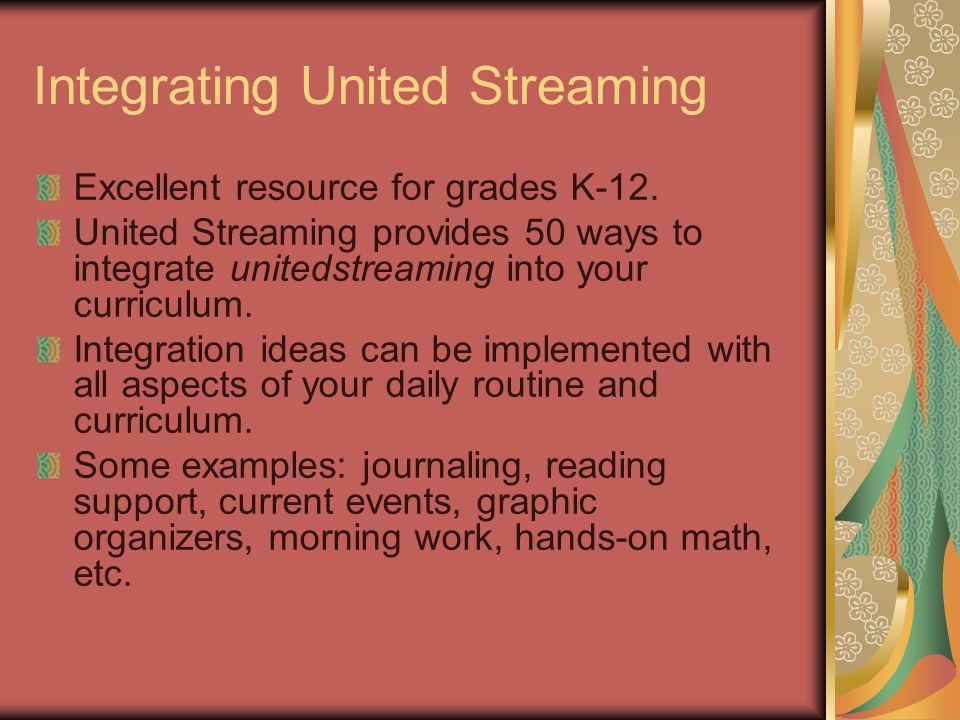 Integrating United Streaming

Excellent resource for grades K-12.

United Streaming provides 50 ways to integrate unitedstreaming into your curriculum.

Integration ideas can be implemented with all aspects of your daily routine and curriculum.

Some examples: journaling, reading support, current events, graphic organizers, morning work, hands-on math, etc.